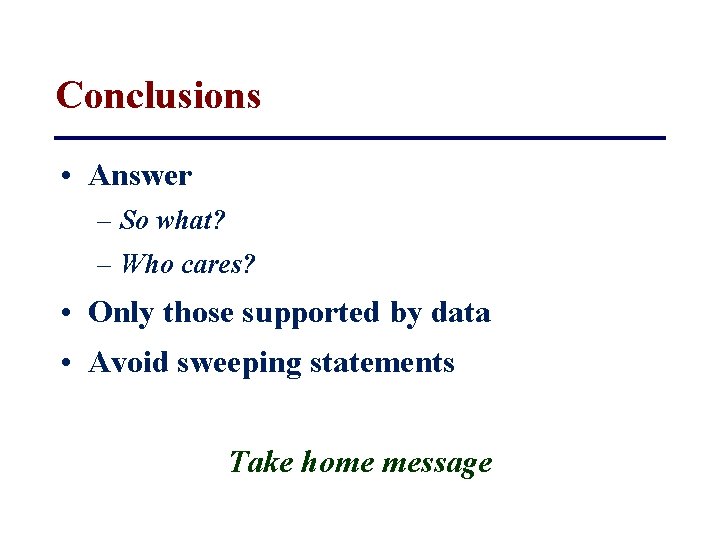 Conclusions

• Answer
– So what?
– Who cares?
• Only those supported by data
• Avoid sweeping statements

Take home message